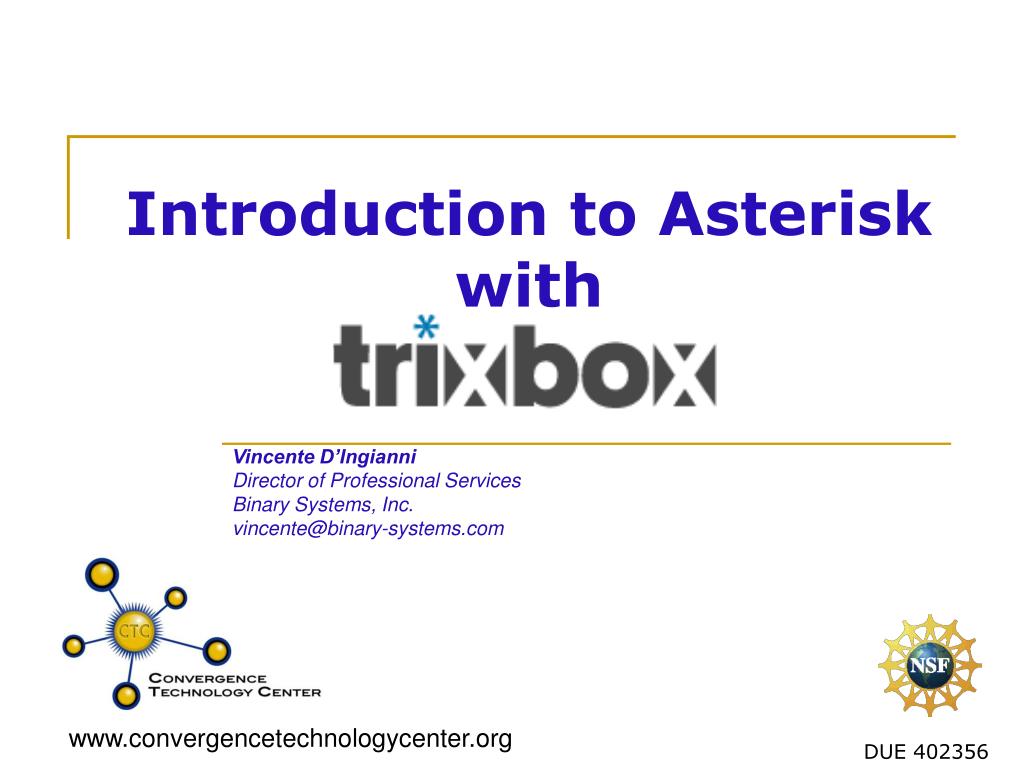 Introduction to Asterisk with

trixbox

Vincente D'Ingianni
Director of Professional Services
Binary Systems, Inc.
vincente@binary-systems.com

CTC
CONVERGENCE TECHNOLOGY CENTER

NSF

www.convergencetechnologycenter.org

DUE 402356